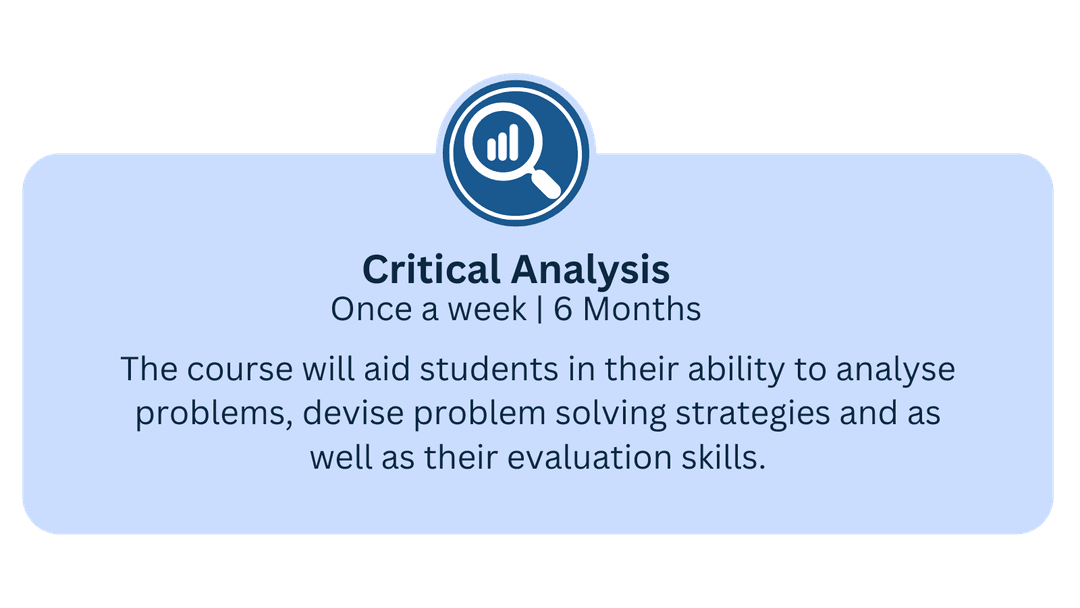 Critical Analysis
Once a week | 6 Months

The course will aid students in their ability to analyse problems, devise problem solving strategies and as well as their evaluation skills.